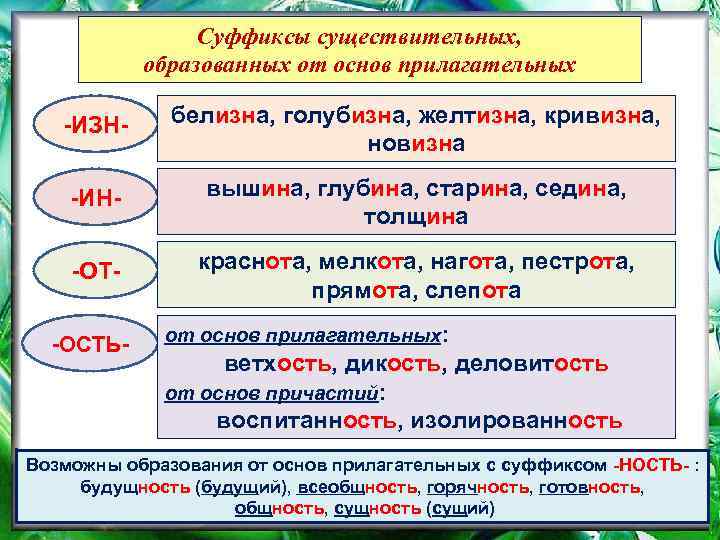 Суффиксы существительных, образованных от основ прилагательных

-ИЗН-

белизна, голубизна, желтизна, кривизна, новизна

-ИН-

вышина, глубина, старина, седина, толщина

-ОТ-

краснота, мелкота, нагота, пестрота, прямота, слепота

-ОСТЬ-

от основ прилагательных:
ветхость, дикость, деловитость
от основ причастий:
воспитанность, изолированность

Возможны образования от основ прилагательных с суффиксом -НОСТЬ- : будущность (будущий), всеобщность, горячность, готовность, общность, сущность (сущий)